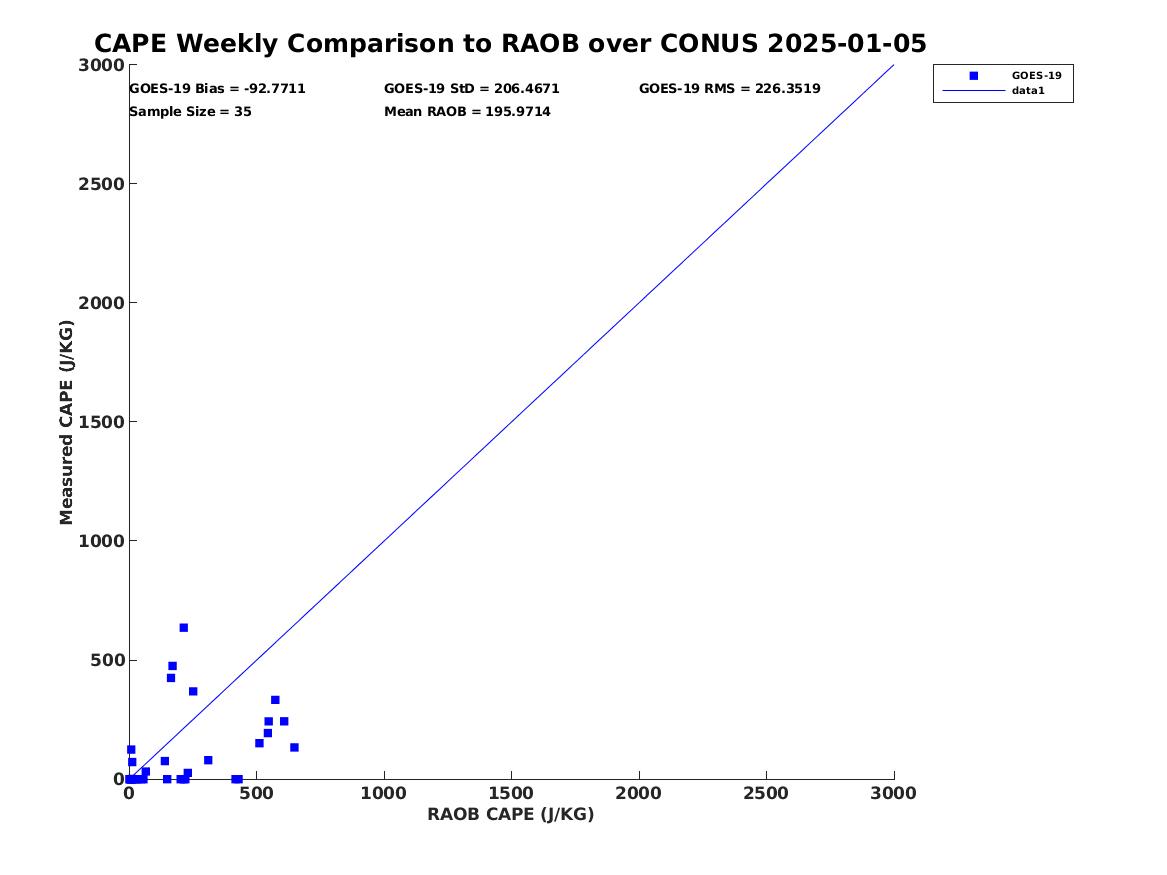 CAPE Weekly Comparison to RAOB over CONUS 2025-01-05

GOES-19 Bias = -92.7711
GOES-19 StD = 206.4671
GOES-19 RMS = 226.3519
Sample Size = 35
Mean RAOB = 195.9714

GOES-19
data1

Measured CAPE (J/KG)

3000
2500
2000
1500
1000
500
0

0
500
1000
1500
2000
2500
3000

RAOB CAPE (J/KG)